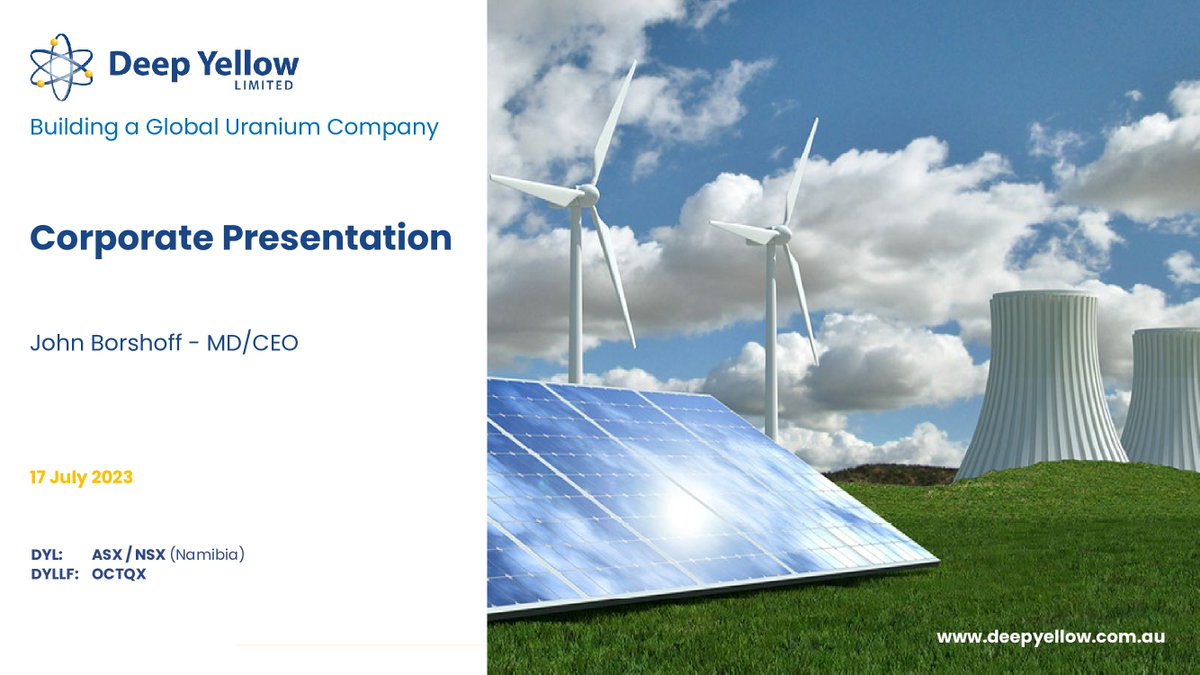 Deep Yellow
LIMITED

Building a Global Uranium Company

Corporate Presentation

John Borshoff - MD/CEO

17 July 2023

DYL: ASX / NSX (Namibia)
DYLLF: OCTQX

www.deepyellow.com.au